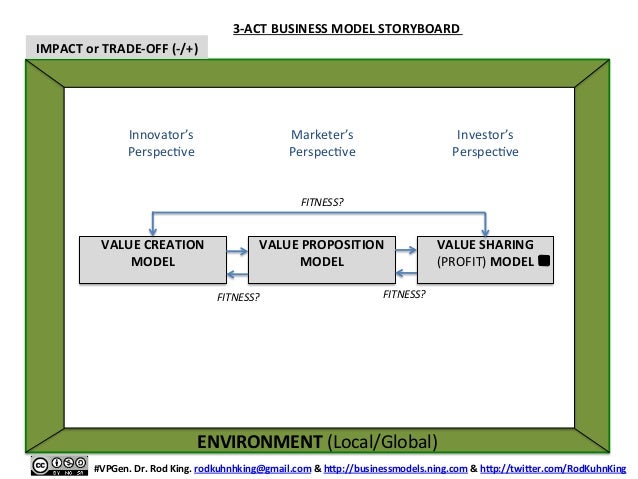 3-ACT BUSINESS MODEL STORYBOARD

IMPACT or TRADE-OFF (-/+)

Innovator's Perspective

Marketer's Perspective

Investor's Perspective

FITNESS?

VALUE CREATION MODEL

VALUE PROPOSITION MODEL

VALUE SHARING (PROFIT) MODEL

FITNESS?

FITNESS?

ENVIRONMENT (Local/Global)

#VPGen. Dr. Rod King. rodkuhnhking@gmail.com & http://businessmodels.ning.com & http://twitter.com/RodKuhnKing